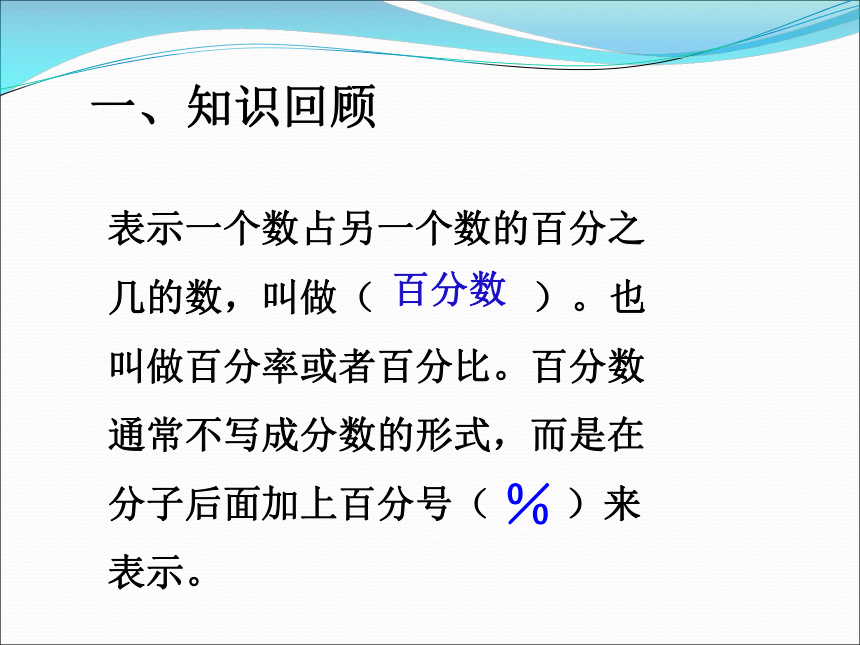 一、知识回顾

表示一个数占另一个数的百分之几的数，叫做（ 百分数 ）。也叫做百分率或者百分比。百分数通常不写成分数的形式，而是在分子后面加上百分号（ % ）来表示。